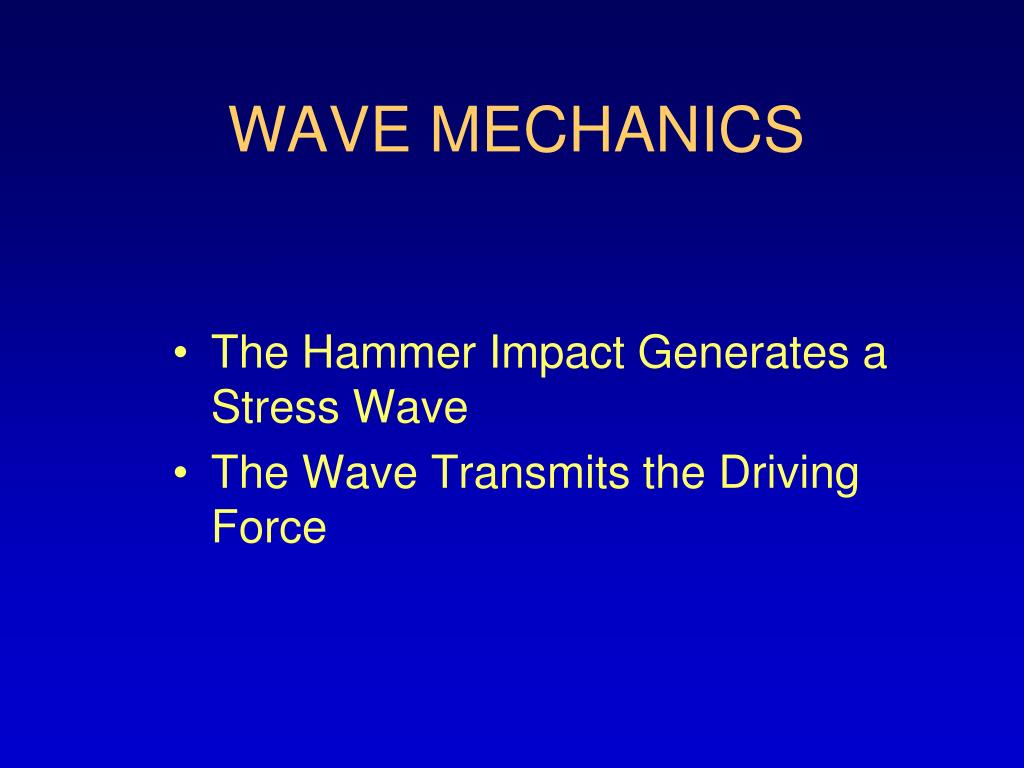 WAVE MECHANICS

• The Hammer Impact Generates a Stress Wave
• The Wave Transmits the Driving Force